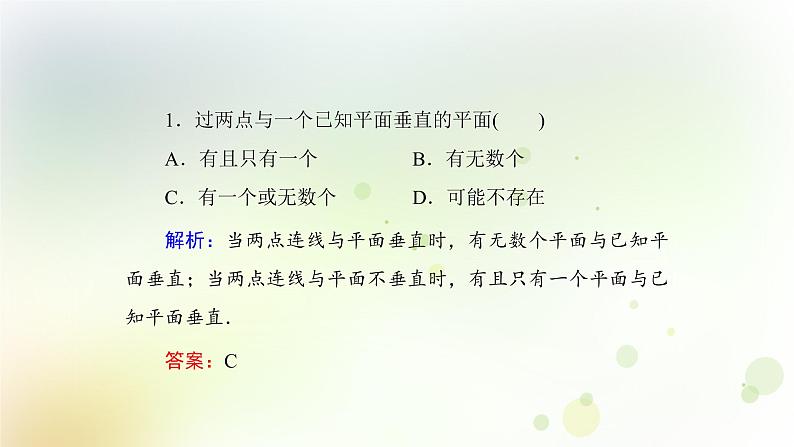 1．过两点与一个已知平面垂直的平面(　　)

A．有且只有一个　　　　B．有无数个

C．有一个或无数个　　　D．可能不存在

解析：当两点连线与平面垂直时，有无数个平面与已知平面垂直；当两点连线与平面不垂直时，有且只有一个平面与已知平面垂直.

答案：C